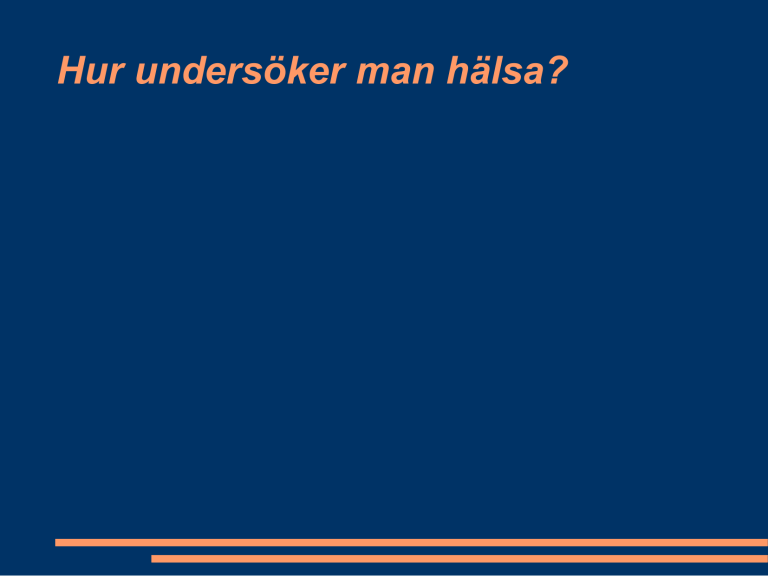 Hur undersöker man hälsa?